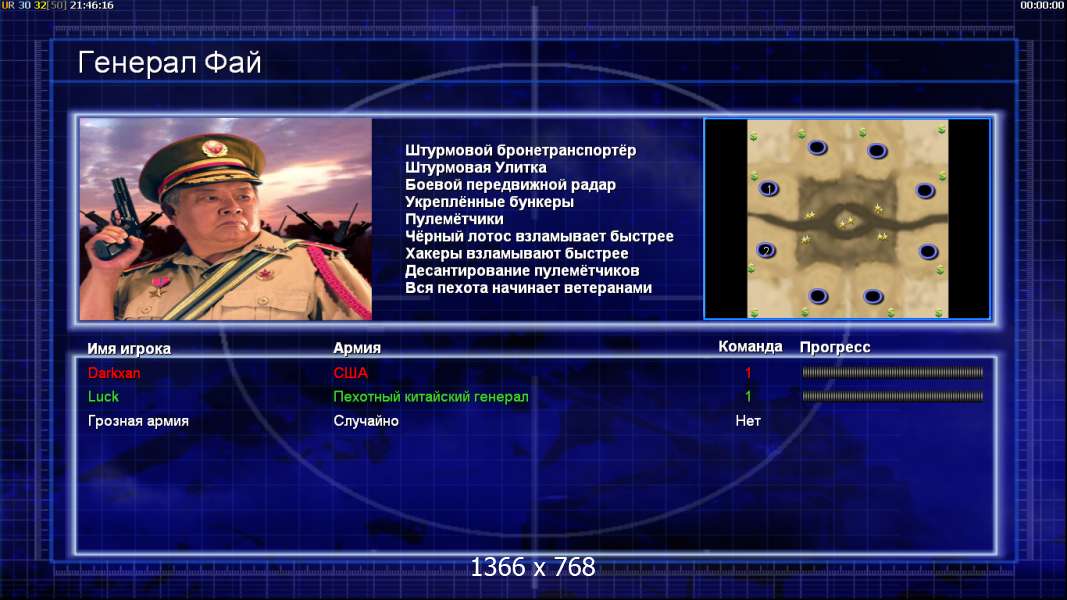 UR 30 32[50] 21:46:16

00:00:00

Генерал Фай

Штурмовой бронетранспортёр
Штурмовая Улитка
Боевой передвижной радар
Укреплённые бункеры
Пулемётчики
Чёрный лотос взламывает быстрее
Хакеры взламывают быстрее
Десантирование пулемётчиков
Вся пехота начинает ветеранами

1
2

| Имя игрока | Армия | Команда | Прогресс |
|---|---|---|---|
| Darkxan | США | 1 | |
| Luck | Пехотный китайский генерал | 1 | |
| Грозная армия | Случайно | Нет | |

1366 x 768